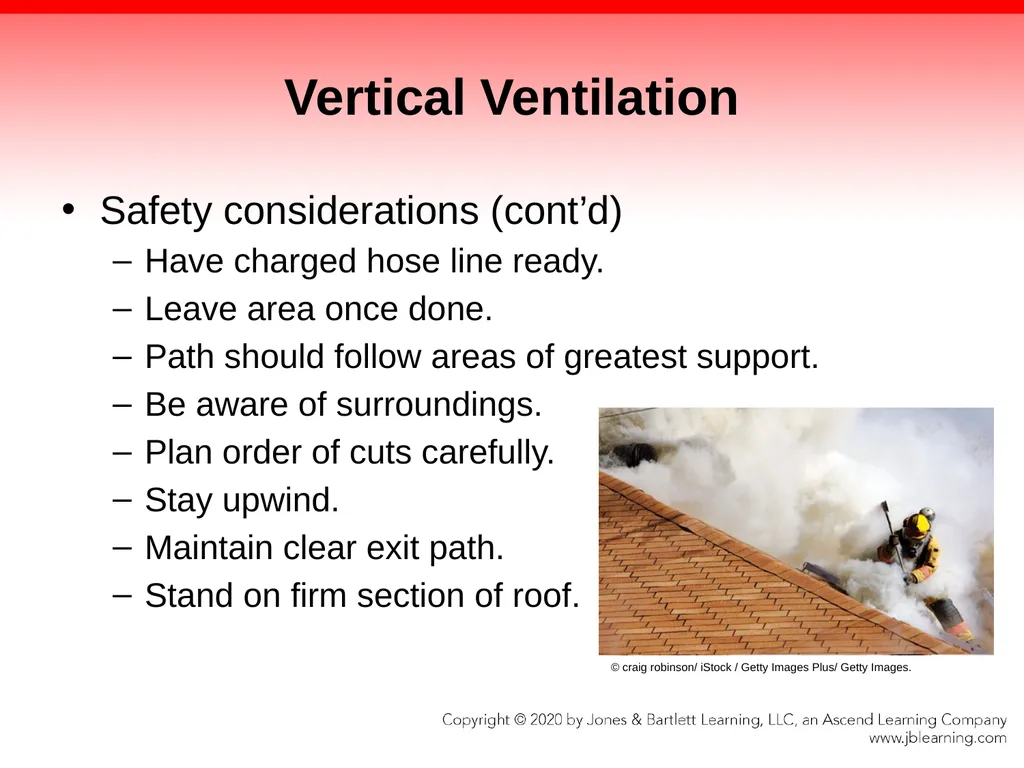 Vertical Ventilation

• Safety considerations (cont’d)
– Have charged hose line ready.
– Leave area once done.
– Path should follow areas of greatest support.
– Be aware of surroundings.
– Plan order of cuts carefully.
– Stay upwind.
– Maintain clear exit path.
– Stand on firm section of roof.

© craig robinson/ iStock / Getty Images Plus/ Getty Images.

Copyright © 2020 by Jones & Bartlett Learning, LLC, an Ascend Learning Company
www.jblearning.com